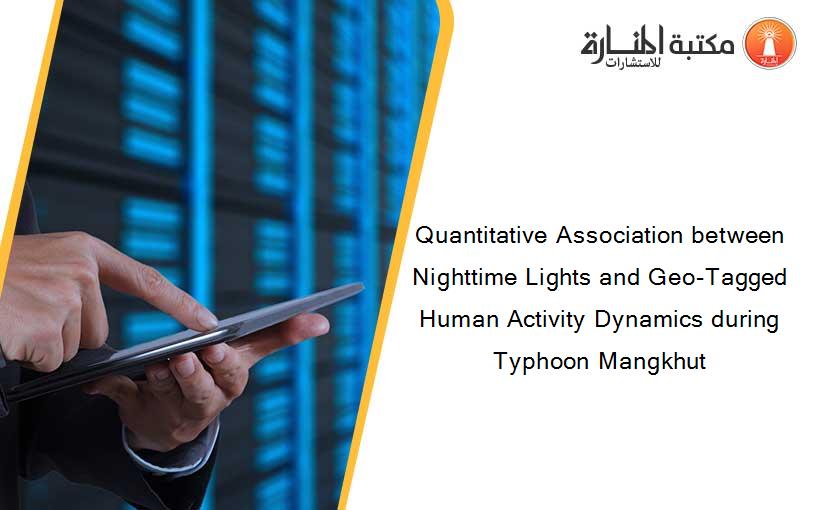 مكتبة المنارة للاستشارات

Quantitative Association between Nighttime Lights and Geo-Tagged Human Activity Dynamics during Typhoon Mangkhut